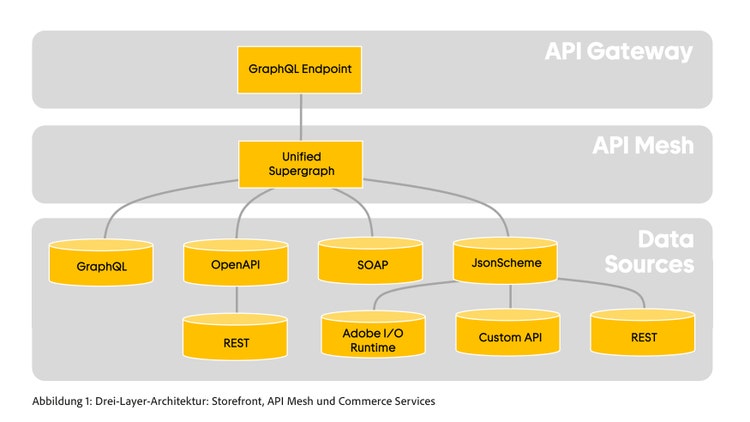 API Gateway

GraphQL Endpoint

API Mesh

Unified Supergraph

Data Sources

GraphQL

OpenAPI

SOAP

JsonScheme

REST

Adobe I/O Runtime

Custom API

REST

Abbildung 1: Drei-Layer-Architektur: Storefront, API Mesh und Commerce Services